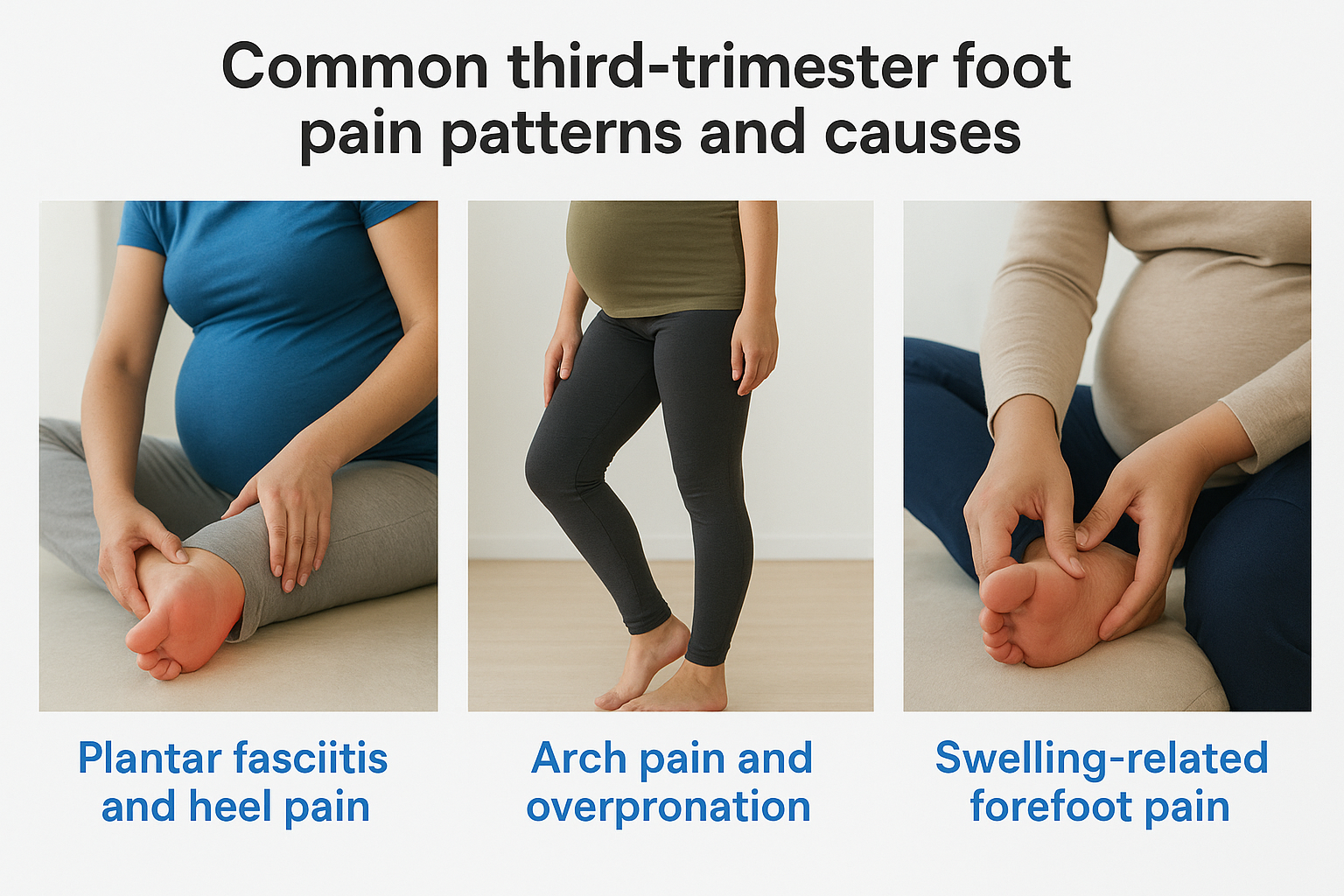 Common third-trimester foot pain patterns and causes

Plantar fasciitis and heel pain

Arch pain and overpronation

Swelling-related forefoot pain